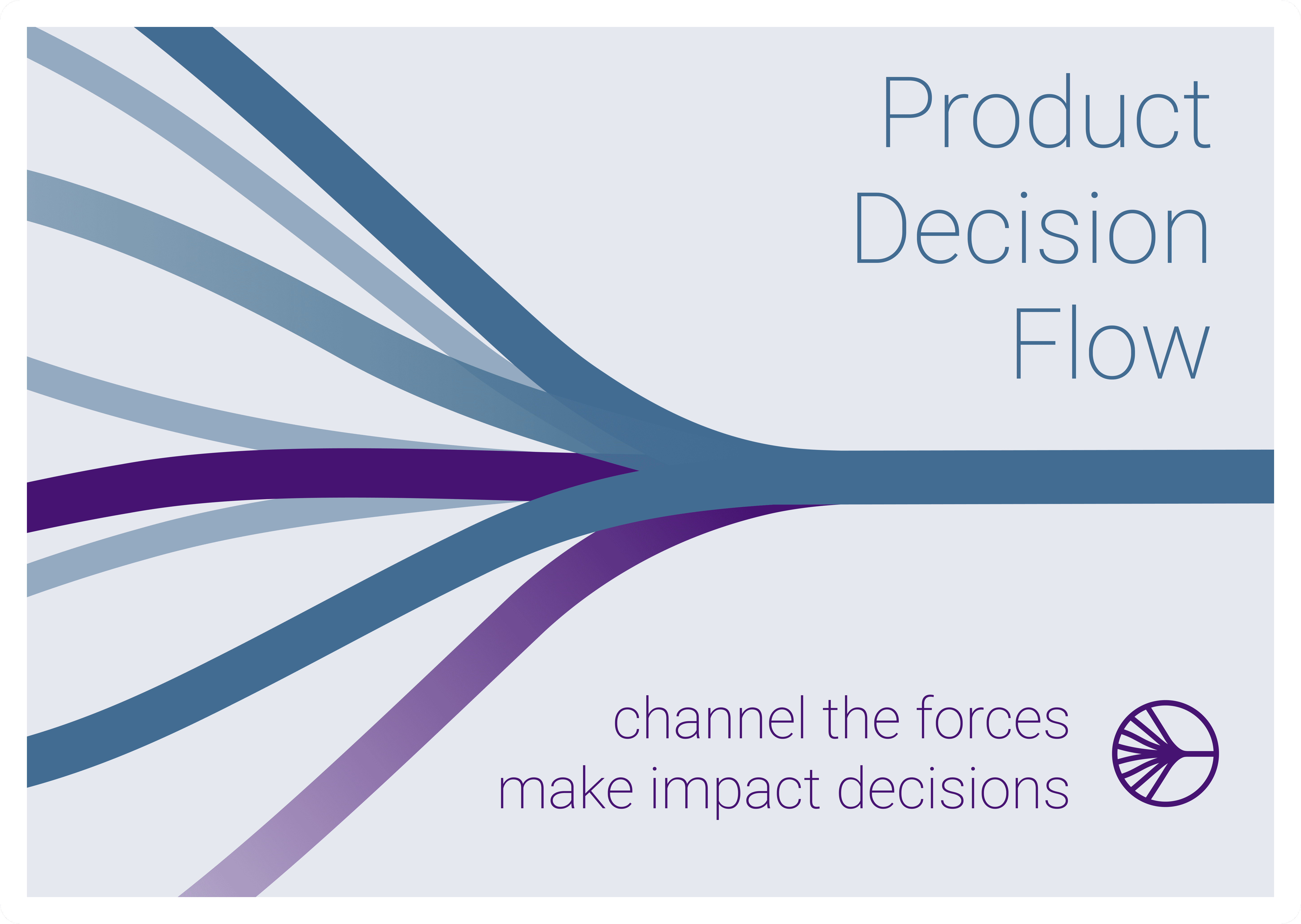 Product
Decision
Flow

channel the forces
make impact decisions